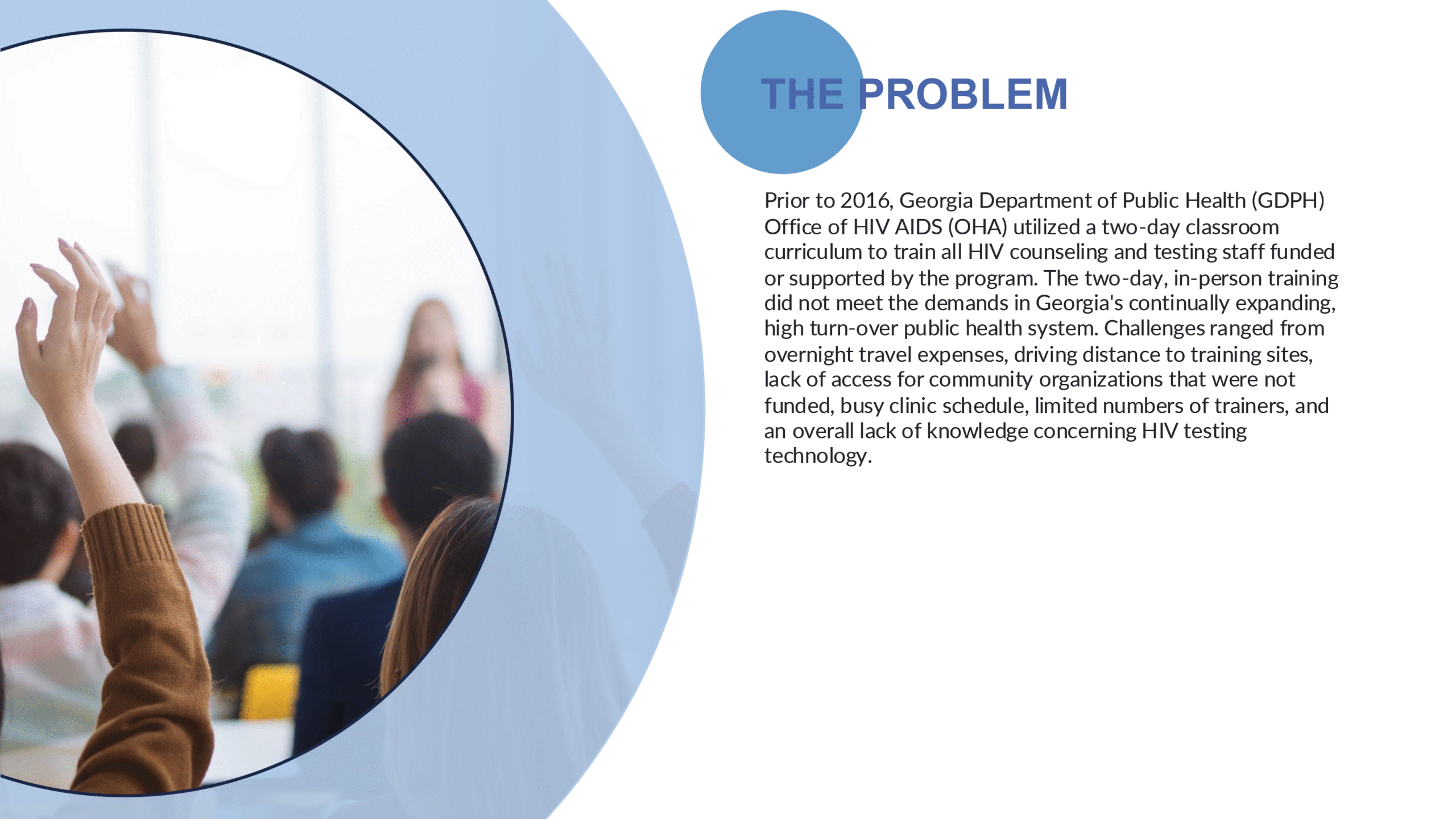 THE PROBLEM

Prior to 2016, Georgia Department of Public Health (GDPH) Office of HIV AIDS (OHA) utilized a two-day classroom curriculum to train all HIV counseling and testing staff funded or supported by the program. The two-day, in-person training did not meet the demands in Georgia's continually expanding, high turn-over public health system. Challenges ranged from overnight travel expenses, driving distance to training sites, lack of access for community organizations that were not funded, busy clinic schedule, limited numbers of trainers, and an overall lack of knowledge concerning HIV testing technology.